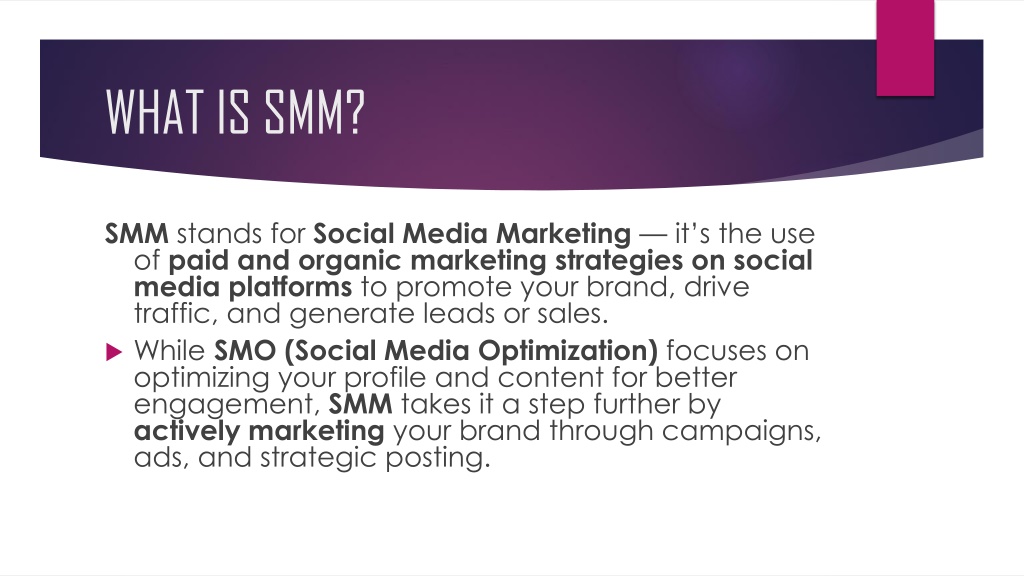 WHAT IS SMM?

SMM stands for Social Media Marketing — it's the use of paid and organic marketing strategies on social media platforms to promote your brand, drive traffic, and generate leads or sales.

While SMO (Social Media Optimization) focuses on optimizing your profile and content for better engagement, SMM takes it a step further by actively marketing your brand through campaigns, ads, and strategic posting.